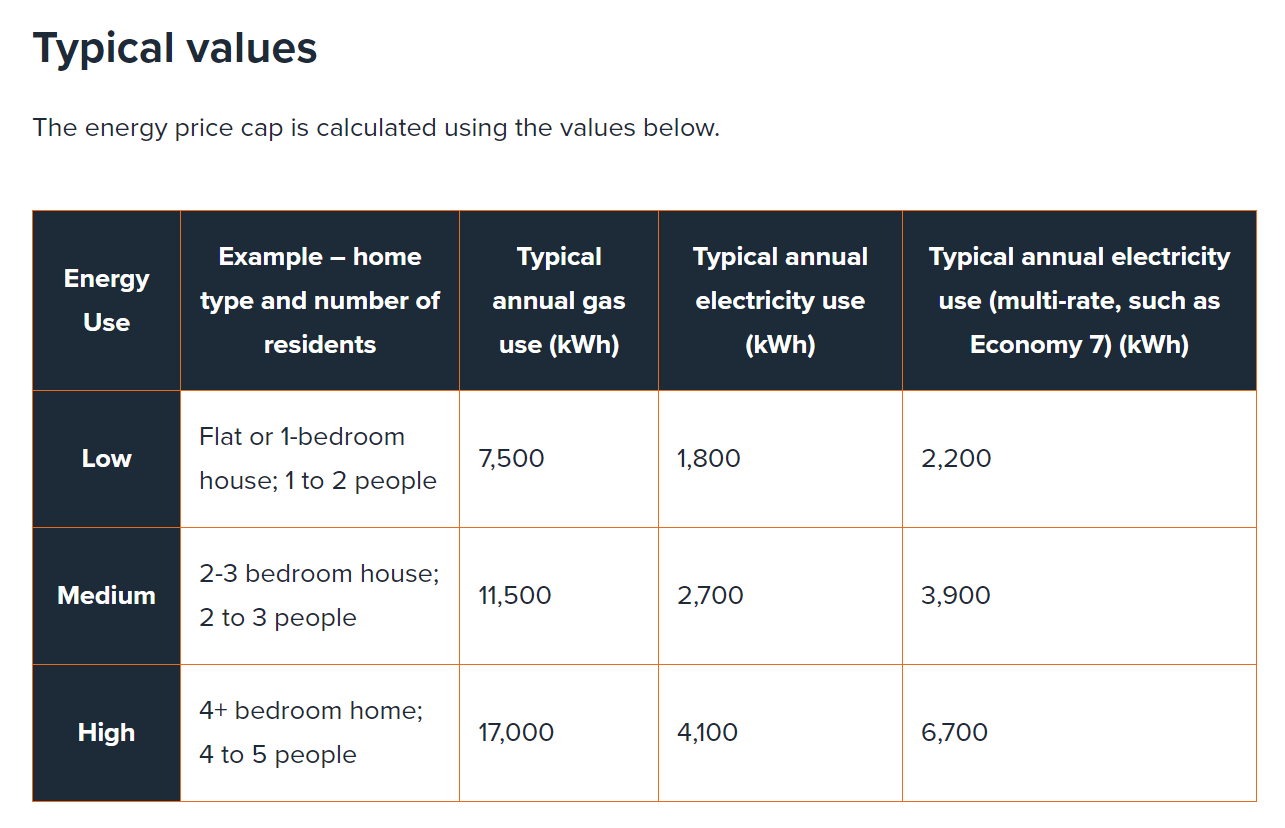 Typical values

The energy price cap is calculated using the values below.

| Energy Use | Example – home type and number of residents | Typical annual gas use (kWh) | Typical annual electricity use (kWh) | Typical annual electricity use (multi-rate, such as Economy 7) (kWh) |
|---|---|---|---|---|
| Low | Flat or 1-bedroom house; 1 to 2 people | 7,500 | 1,800 | 2,200 |
| Medium | 2-3 bedroom house; 2 to 3 people | 11,500 | 2,700 | 3,900 |
| High | 4+ bedroom home; 4 to 5 people | 17,000 | 4,100 | 6,700 |